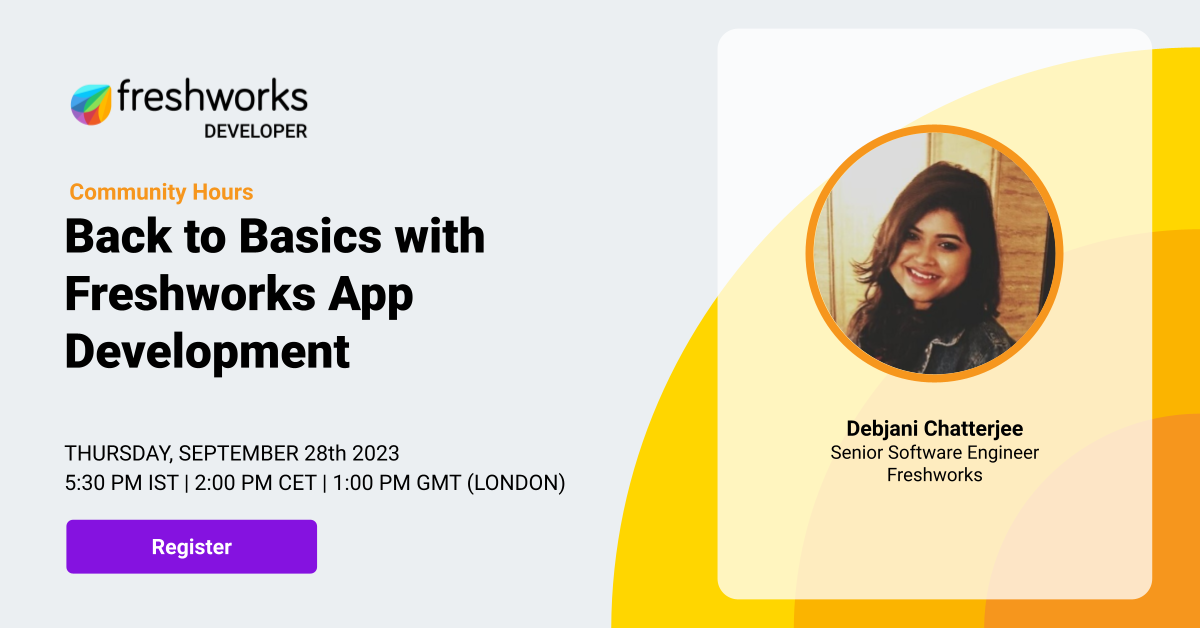 freshworks
DEVELOPER

Community Hours

Back to Basics with Freshworks App Development

THURSDAY, SEPTEMBER 28th 2023
5:30 PM IST | 2:00 PM CET | 1:00 PM GMT (LONDON)

Register

Debjani Chatterjee
Senior Software Engineer
Freshworks